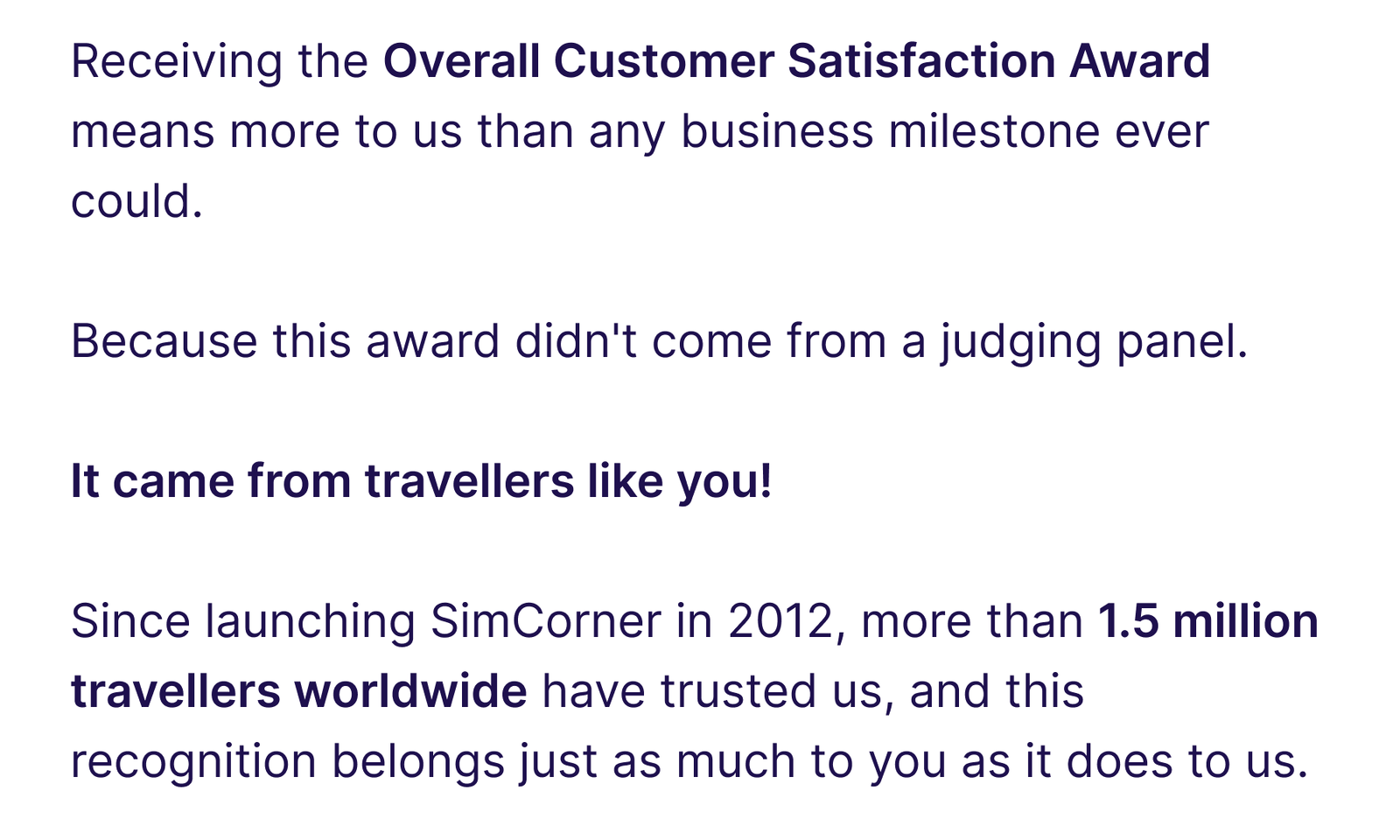 Receiving the Overall Customer Satisfaction Award means more to us than any business milestone ever could.

Because this award didn't come from a judging panel.

It came from travellers like you!

Since launching SimCorner in 2012, more than 1.5 million travellers worldwide have trusted us, and this recognition belongs just as much to you as it does to us.